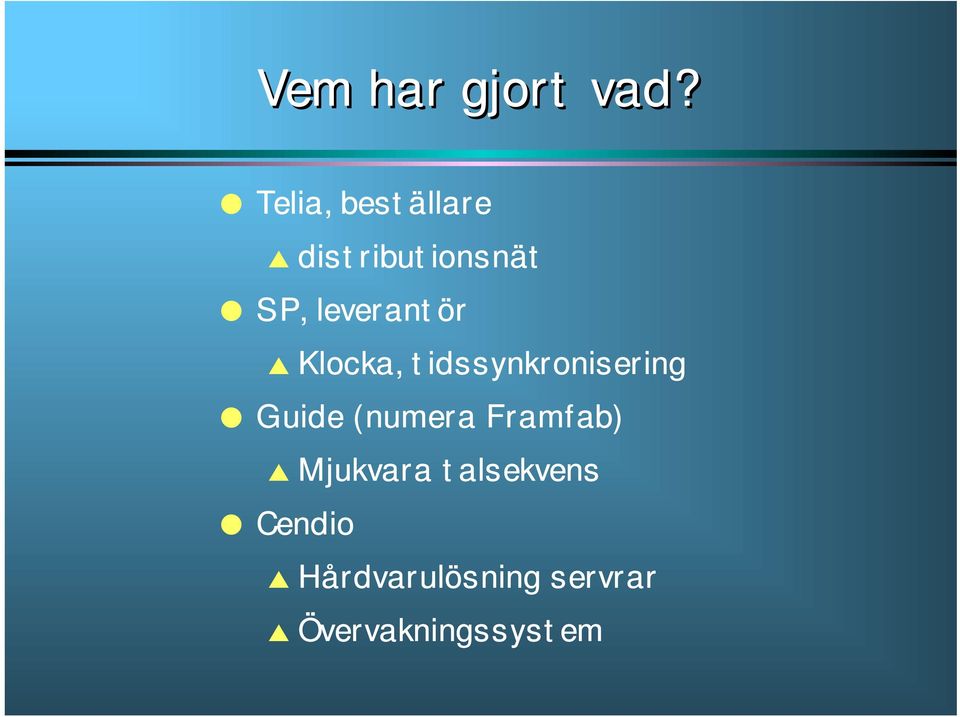 Vem har gjort vad?

Telia, beställare

distributionsnät

SP, leverantör

Klocka, tidssynkronisering

Guide (numera Framfab)

Mjukvara talsekvens

Cendio

Hårdvarulösning servrar

Övervakningssystem